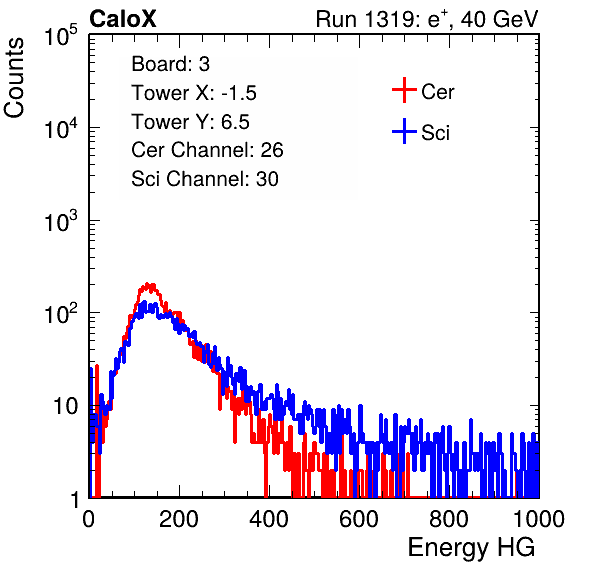 CaloX

Run 1319: $e^{+}$, 40 GeV

Counts

$10^5$

$10^4$

$10^3$

$10^2$

10

1

Board: 3
Tower X: -1.5
Tower Y: 6.5
Cer Channel: 26
Sci Channel: 30

Cer

Sci

0

200

400

600

800

1000

Energy HG